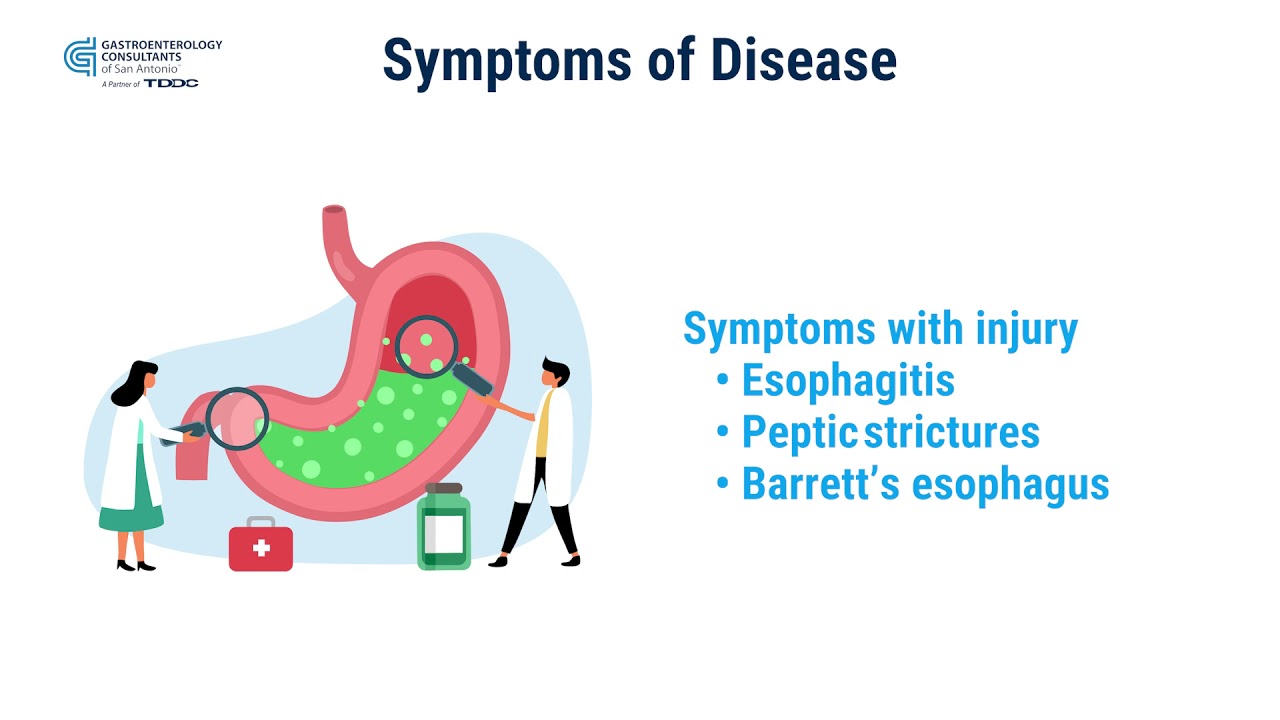 GASTROENTEROLOGY CONSULTANTS of San Antonio
A Partner of TDDC

Symptoms of Disease

Symptoms with injury
• Esophagitis
• Peptic strictures
• Barrett's esophagus